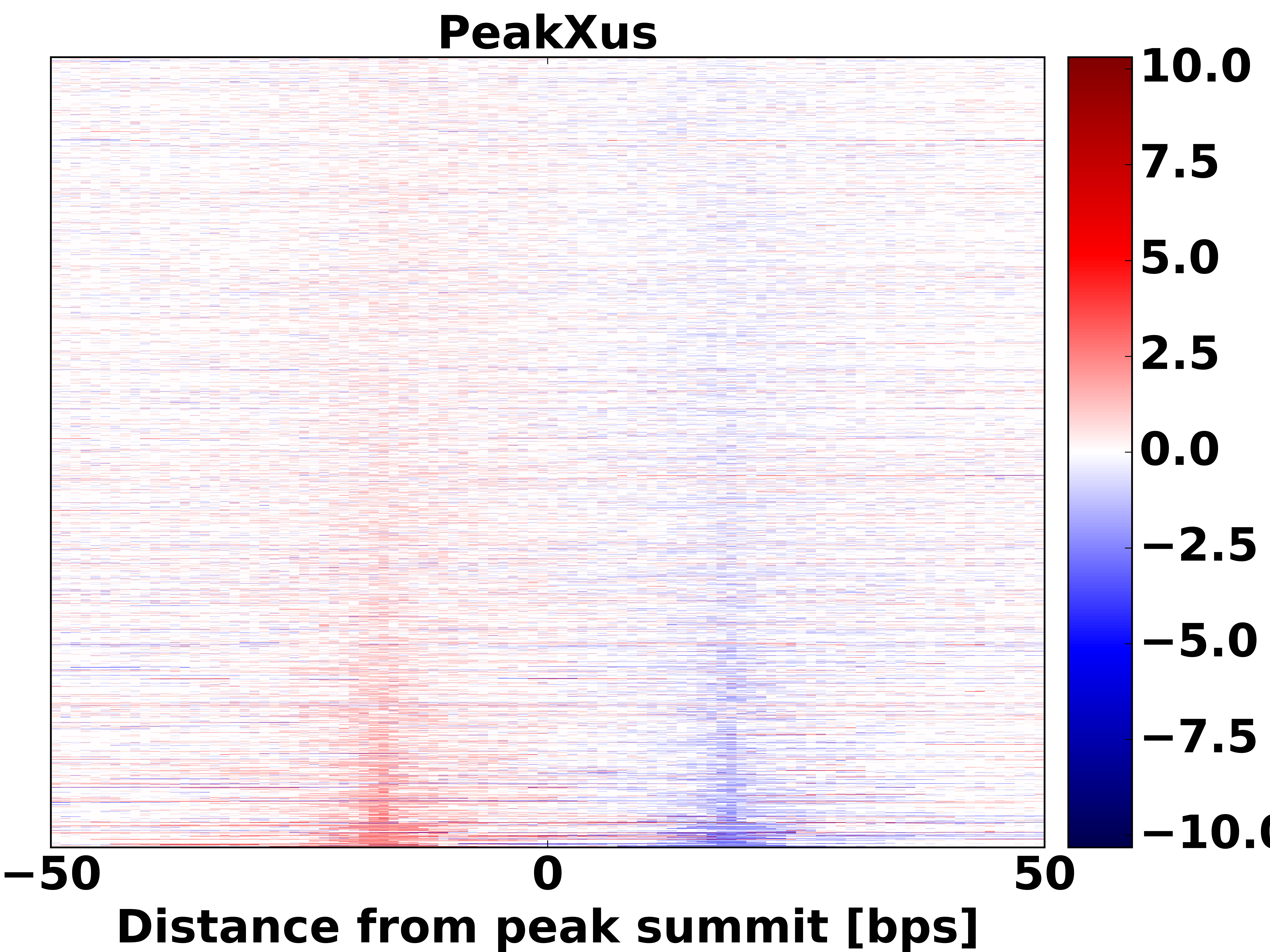 PeakXus

10.0
7.5
5.0
2.5
0.0
−2.5
−5.0
−7.5
−10.0

−50
0
50
Distance from peak summit [bps]